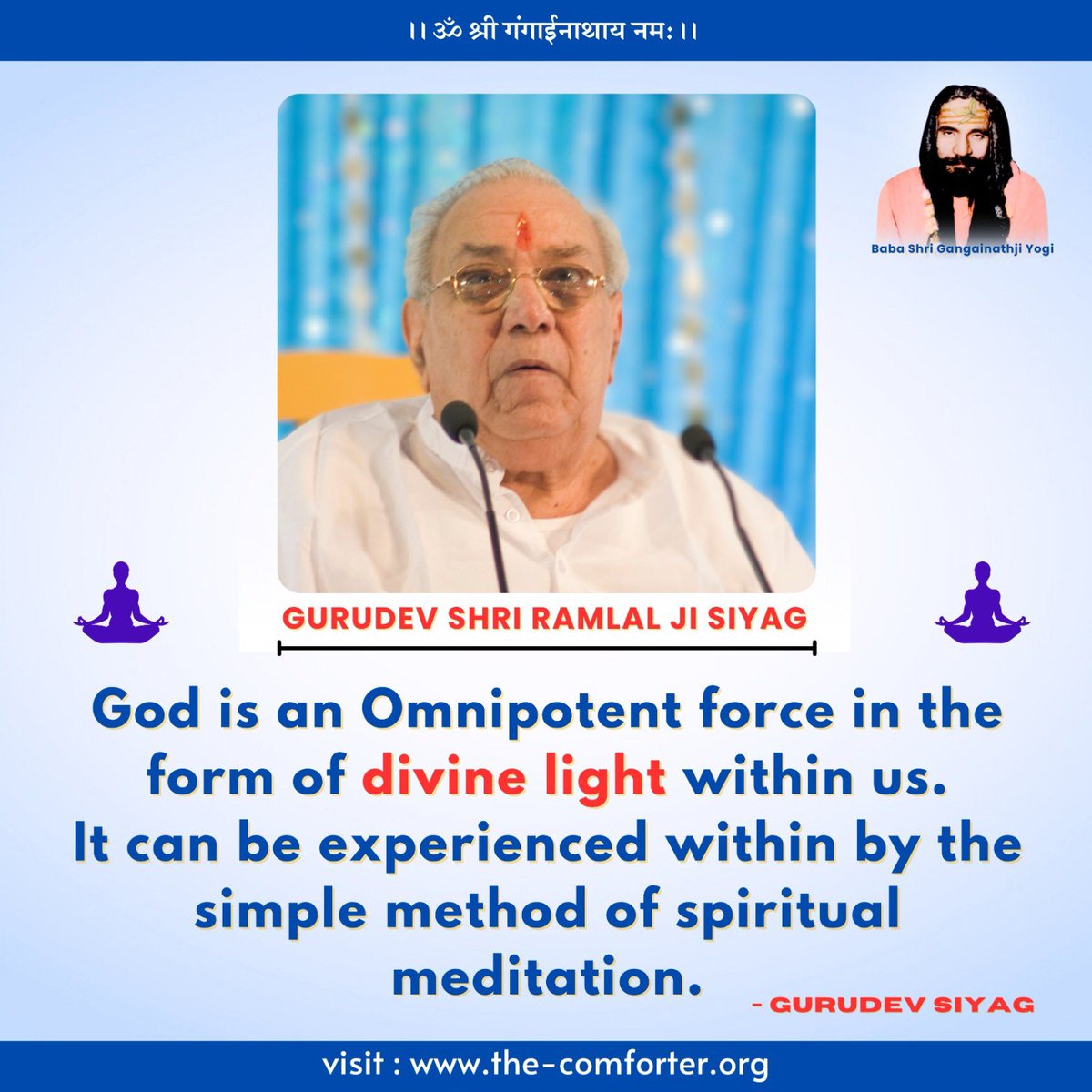 ।। ॐ श्री गंगाईनाथाय नमः ।।

Baba Shri Gangainathji Yogi

GURUDEV SHRI RAMLAL JI SIYAG

God is an Omnipotent force in the form of divine light within us. It can be experienced within by the simple method of spiritual meditation.

- GURUDEV SIYAG

visit : www.the-comforter.org